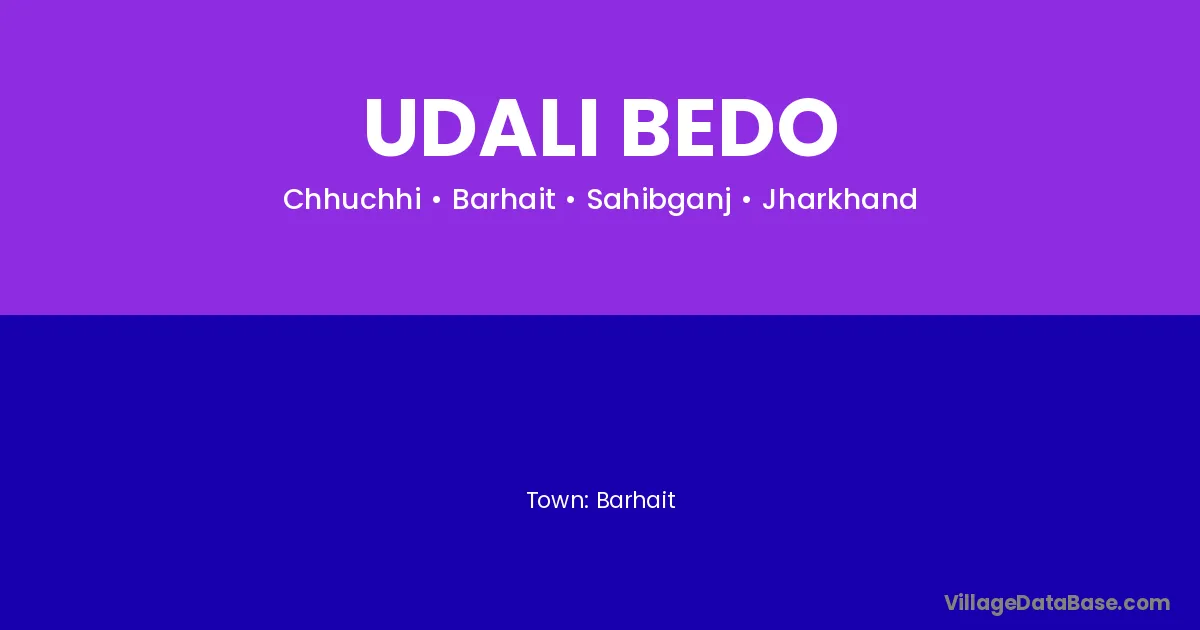 UDALI BEDO

Chhuchhi • Barhait • Sahibganj • Jharkhand

Town: Barhait

VillageDataBase.com